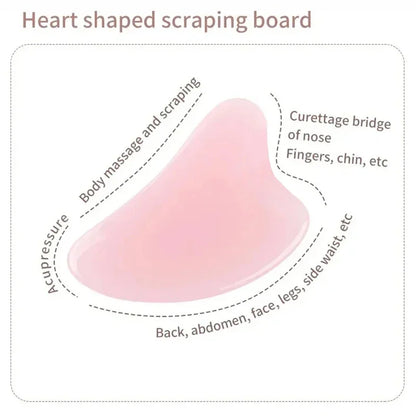 Heart shaped scraping board

Body massage and scraping

Curettage bridge of nose
Fingers, chin, etc

Acupressure

Back, abdomen, face, legs, side waist, etc